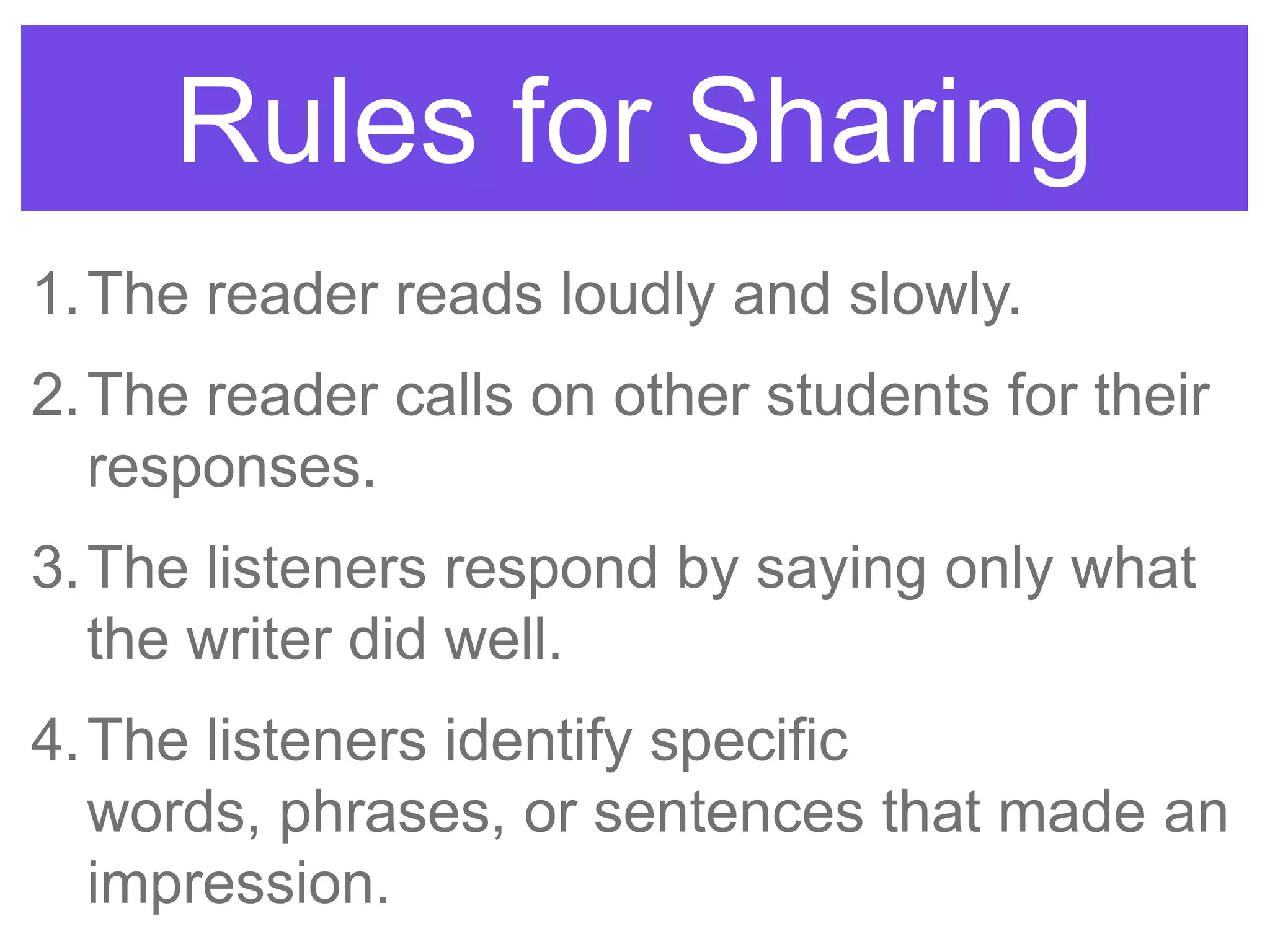 Rules for Sharing

1. The reader reads loudly and slowly.

2. The reader calls on other students for their responses.

3. The listeners respond by saying only what the writer did well.

4. The listeners identify specific words, phrases, or sentences that made an impression.